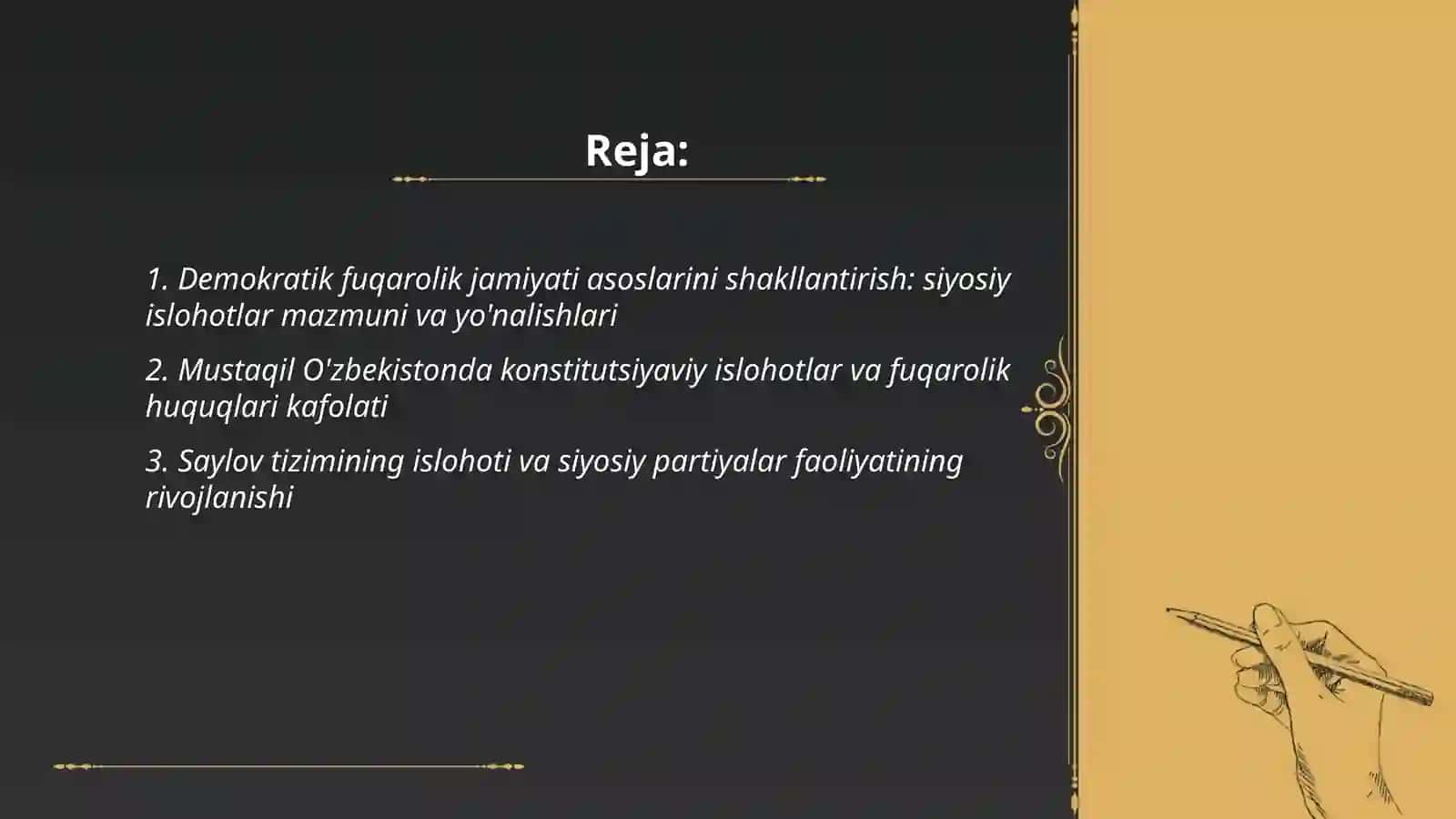 Reja:

1. Demokratik fuqarolik jamiyati asoslarini shakllantirish: siyosiy islohotlar mazmuni va yo'nalishlari

2. Mustaqil O'zbekistonda konstitutsiyaviy islohotlar va fuqarolik huquqlari kafolati

3. Saylov tizimining islohoti va siyosiy partiyalar faoliyatining rivojlanishi